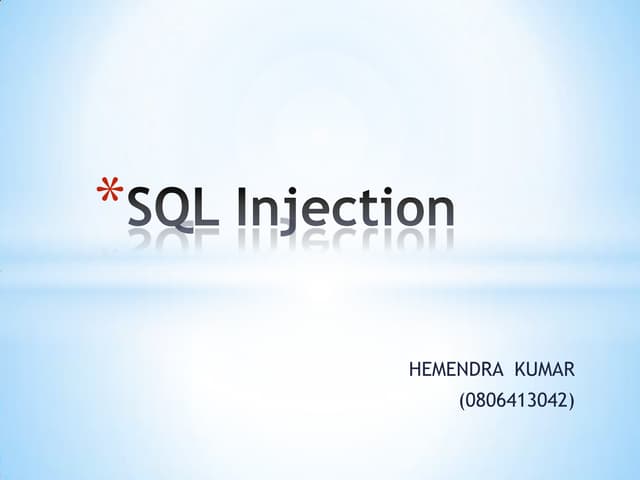 *SQL Injection

HEMENDRA KUMAR
(0806413042)